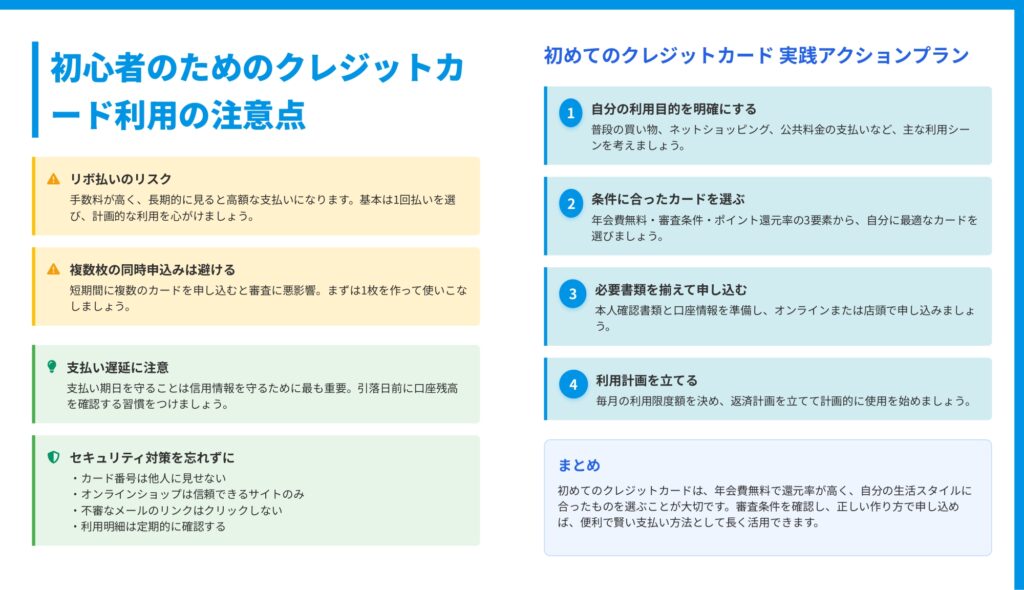 初心者のためのクレジットカード利用の注意点

リボ払いのリスク
手数料が高く、長期的に見ると高額な支払いになります。基本は1回払いを選び、計画的な利用を心がけましょう。

複数枚の同時申込みは避ける
短期間に複数のカードを申し込むと審査に悪影響。まずは1枚を作って使いこなしましょう。

支払い遅延に注意
支払い期日を守ることは信用情報を守るために最も重要。引落日前に口座残高を確認する習慣をつけましょう。

セキュリティ対策を忘れずに
・カード番号は他人に見せない
・オンラインショップは信頼できるサイトのみ
・不審なメールのリンクはクリックしない
・利用明細は定期的に確認する

初めてのクレジットカード 実践アクションプラン

1 自分の利用目的を明確にする
普段の買い物、ネットショッピング、公共料金の支払いなど、主な利用シーンを考えましょう。

2 条件に合ったカードを選ぶ
年会費無料・審査条件・ポイント還元率の3要素から、自分に最適なカードを選びましょう。

3 必要書類を揃えて申し込む
本人確認書類と口座情報を準備し、オンラインまたは店頭で申し込みましょう。

4 利用計画を立てる
毎月の利用限度額を決め、返済計画を立てて計画的に使用を始めましょう。

まとめ
初めてのクレジットカードは、年会費無料で還元率が高く、自分の生活スタイルに合ったものを選ぶことが大切です。審査条件を確認し、正しい作り方で申し込めば、便利で賢い支払い方法として長く活用できます。